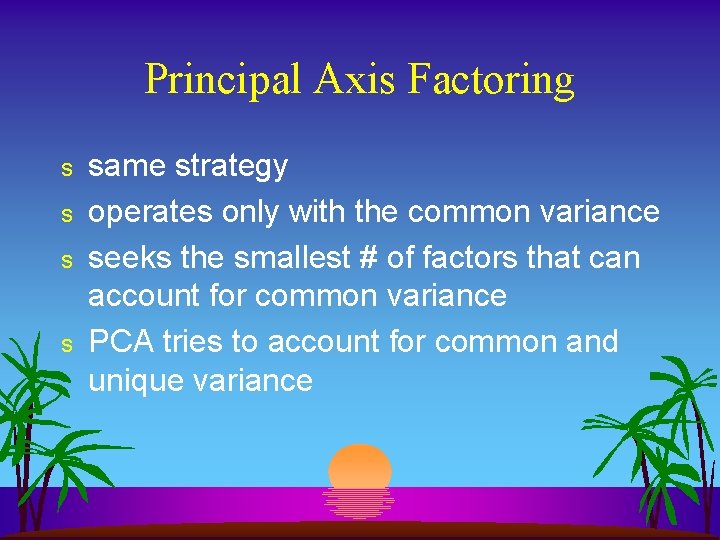 Principal Axis Factoring

s same strategy
s operates only with the common variance
s seeks the smallest # of factors that can account for common variance
s PCA tries to account for common and unique variance